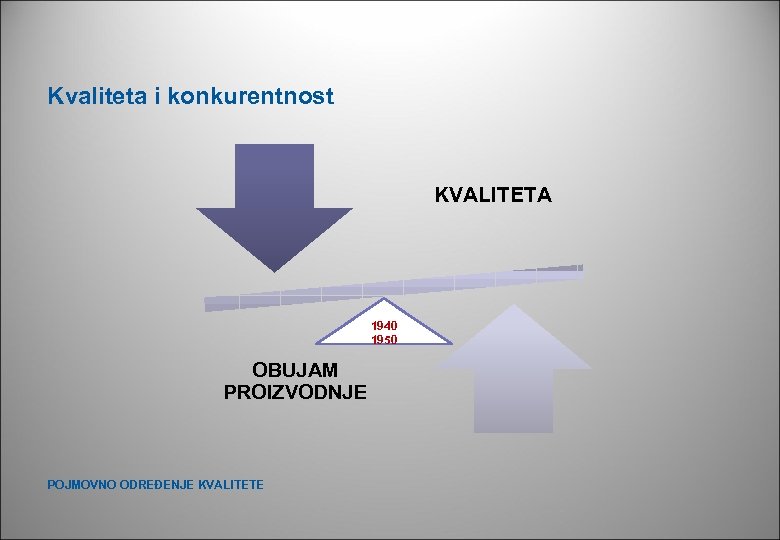 Kvaliteta i konkurentnost

KVALITETA

1940
1950

OBUJAM PROIZVODNJE

POJMOVNO ODREĐENJE KVALITETE